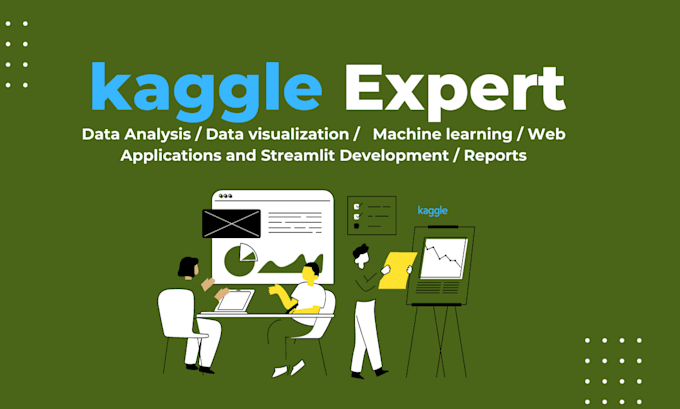 kaggle Expert

Data Analysis / Data visualization / Machine learning / Web Applications and Streamlit Development / Reports

kaggle